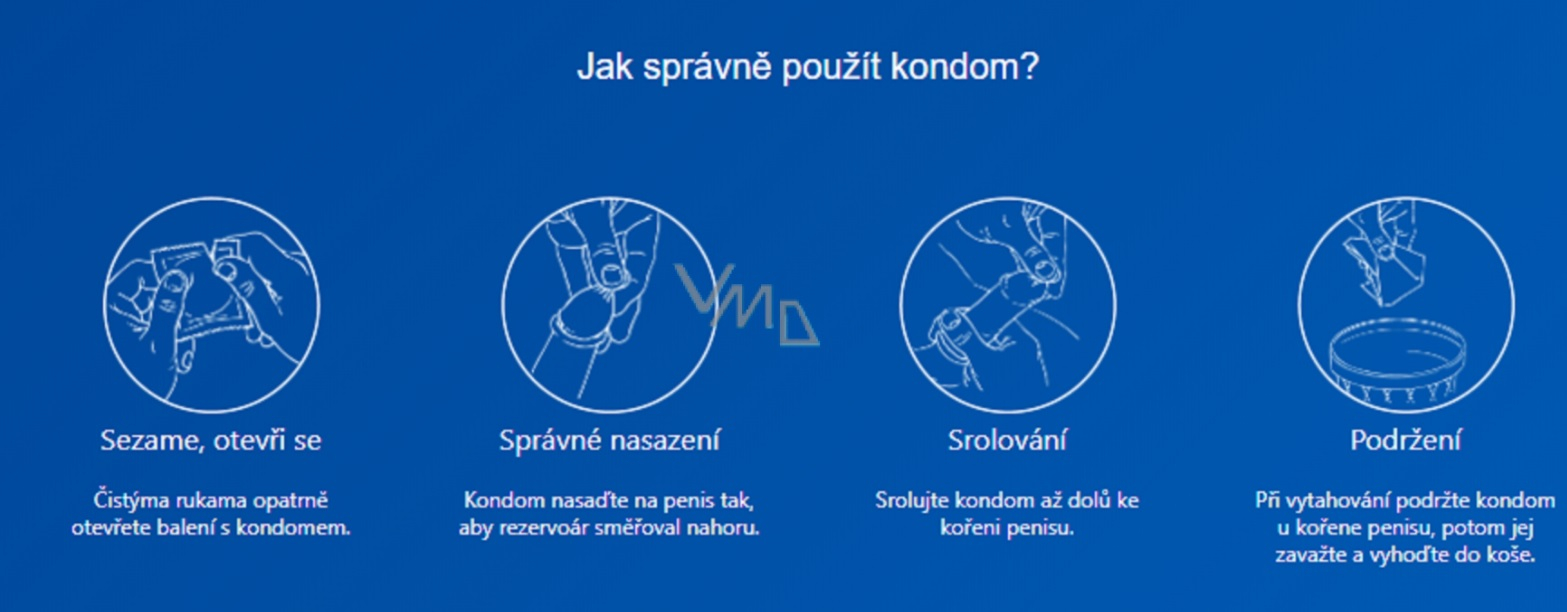 Jak správně použít kondom?

VMD

Sezame, otevři se

Čistýma rukama opatrně otevřete balení s kondomem.

Správné nasazení

Kondom nasaďte na penis tak, aby rezervoár směřoval nahoru.

Srolování

Srolujte kondom až dolů ke kořeni penisu.

Podržení

Při vytahování podržte kondom u kořene penisu, potom jej zavažte a vyhoďte do koše.